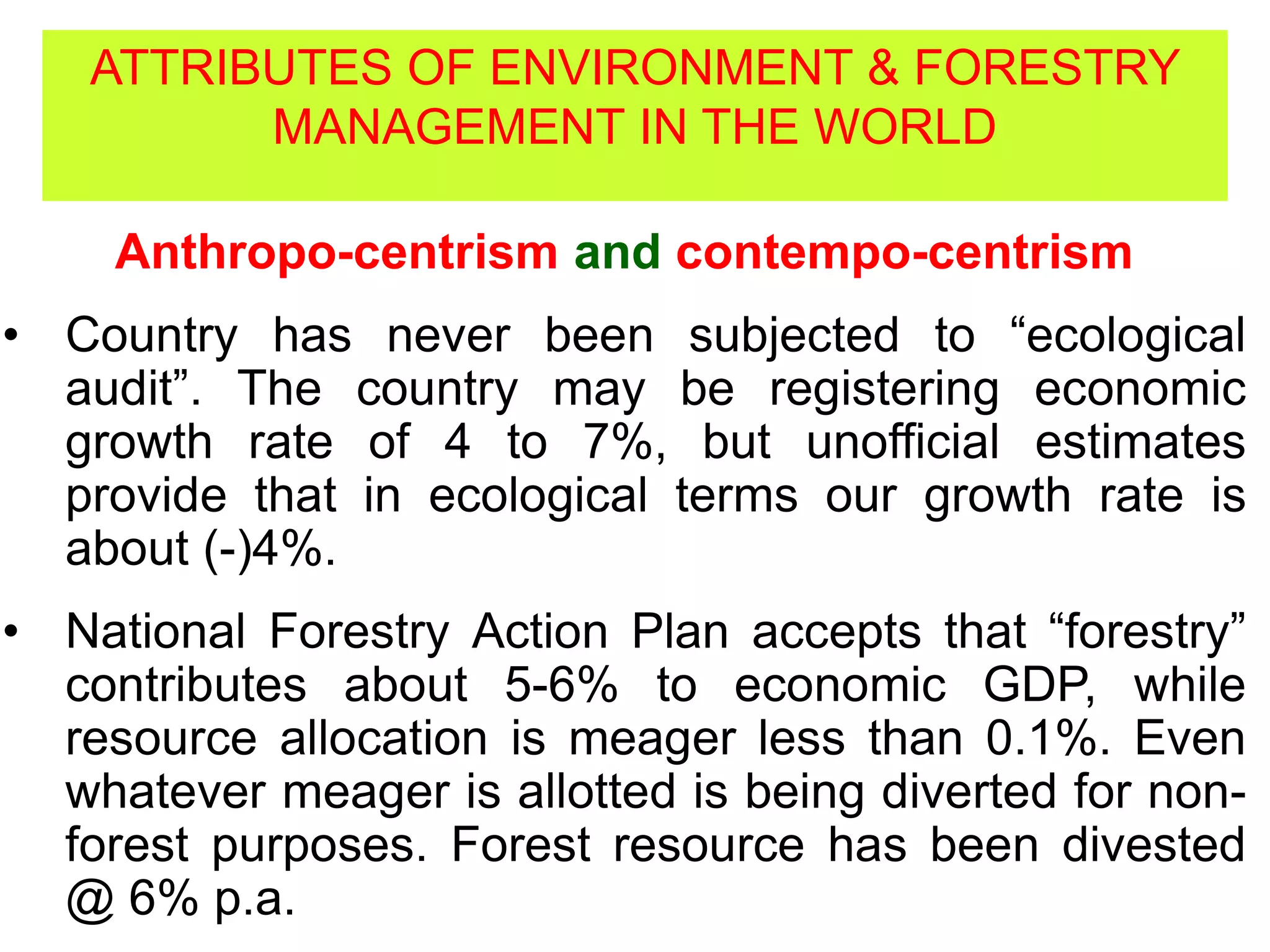 ATTRIBUTES OF ENVIRONMENT & FORESTRY MANAGEMENT IN THE WORLD

Anthropo-centrism and contempo-centrism

• Country has never been subjected to “ecological audit”. The country may be registering economic growth rate of 4 to 7%, but unofficial estimates provide that in ecological terms our growth rate is about (-)4%.

• National Forestry Action Plan accepts that “forestry” contributes about 5-6% to economic GDP, while resource allocation is meager less than 0.1%. Even whatever meager is allotted is being diverted for non-forest purposes. Forest resource has been divested @ 6% p.a.